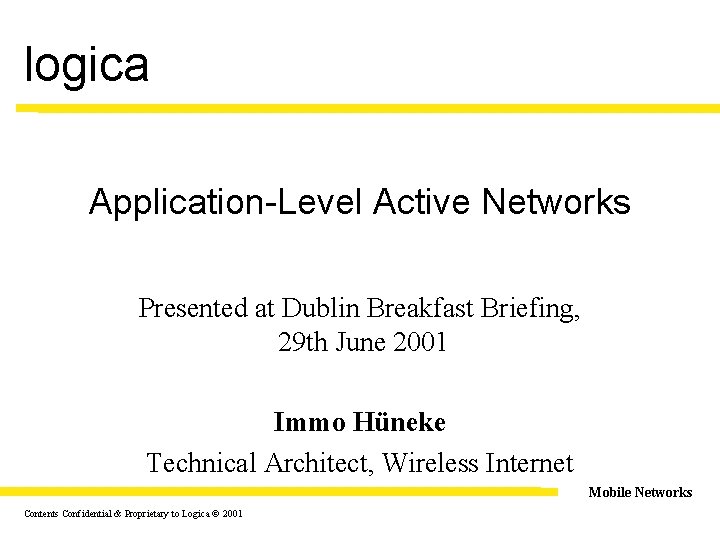 logica

Application-Level Active Networks

Presented at Dublin Breakfast Briefing, 29th June 2001

Immo Hüneke

Technical Architect, Wireless Internet

Mobile Networks

Contents Confidential & Proprietary to Logica © 2001